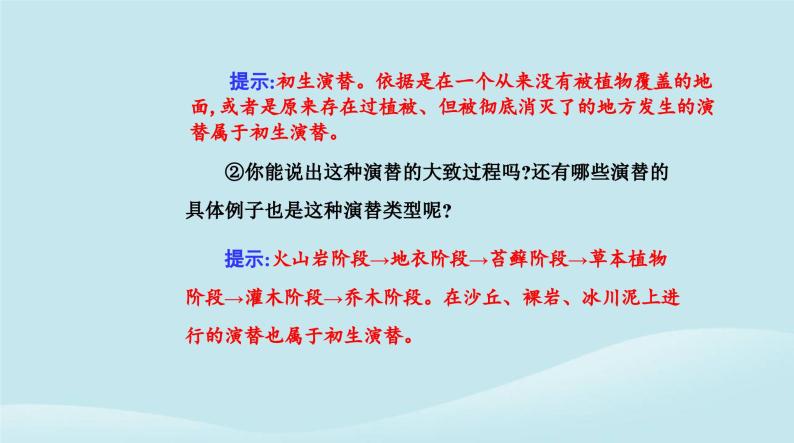 提示:初生演替。依据是在一个从来没有被植物覆盖的地面,或者是原来存在过植被、但被彻底消灭了的地方发生的演替属于初生演替。

②你能说出这种演替的大致过程吗?还有哪些演替的具体例子也是这种演替类型呢?

提示:火山岩阶段→地衣阶段→苔藓阶段→草本植物阶段→灌木阶段→乔木阶段。在沙丘、裸岩、冰川泥上进行的演替也属于初生演替。